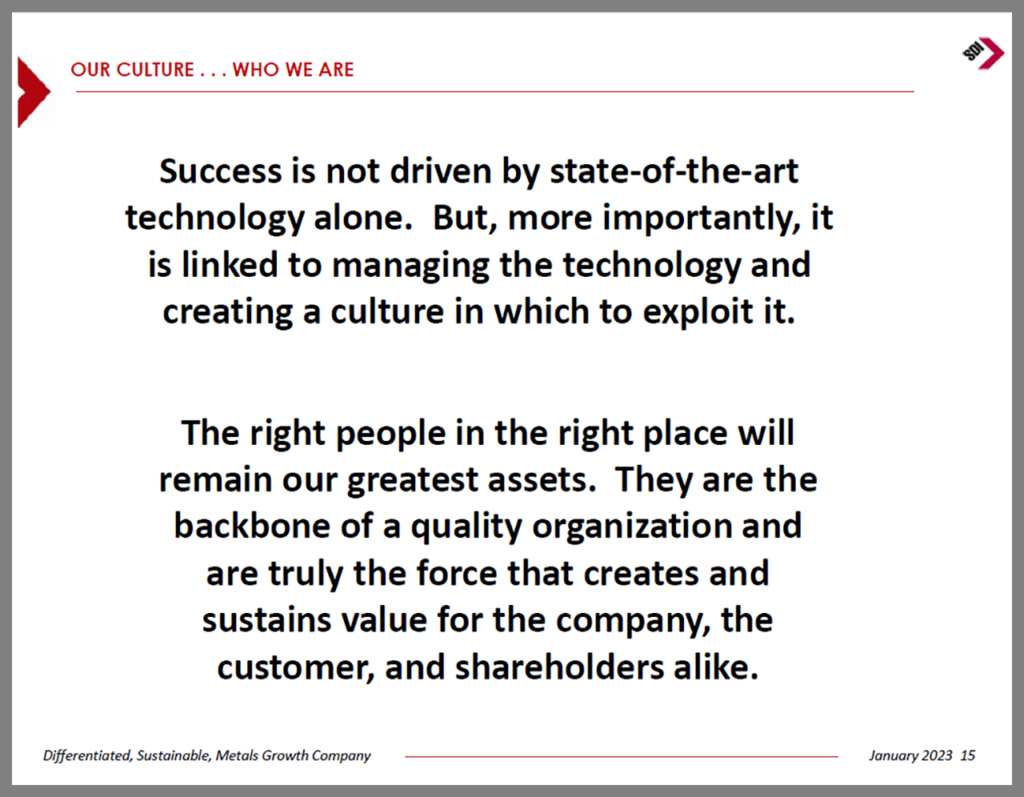 OUR CULTURE . . . WHO WE ARE

SDI

Success is not driven by state-of-the-art technology alone.  But, more importantly, it is linked to managing the technology and creating a culture in which to exploit it.

The right people in the right place will remain our greatest assets.  They are the backbone of a quality organization and are truly the force that creates and sustains value for the company, the customer, and shareholders alike.

Differentiated, Sustainable, Metals Growth Company

January 2023  15